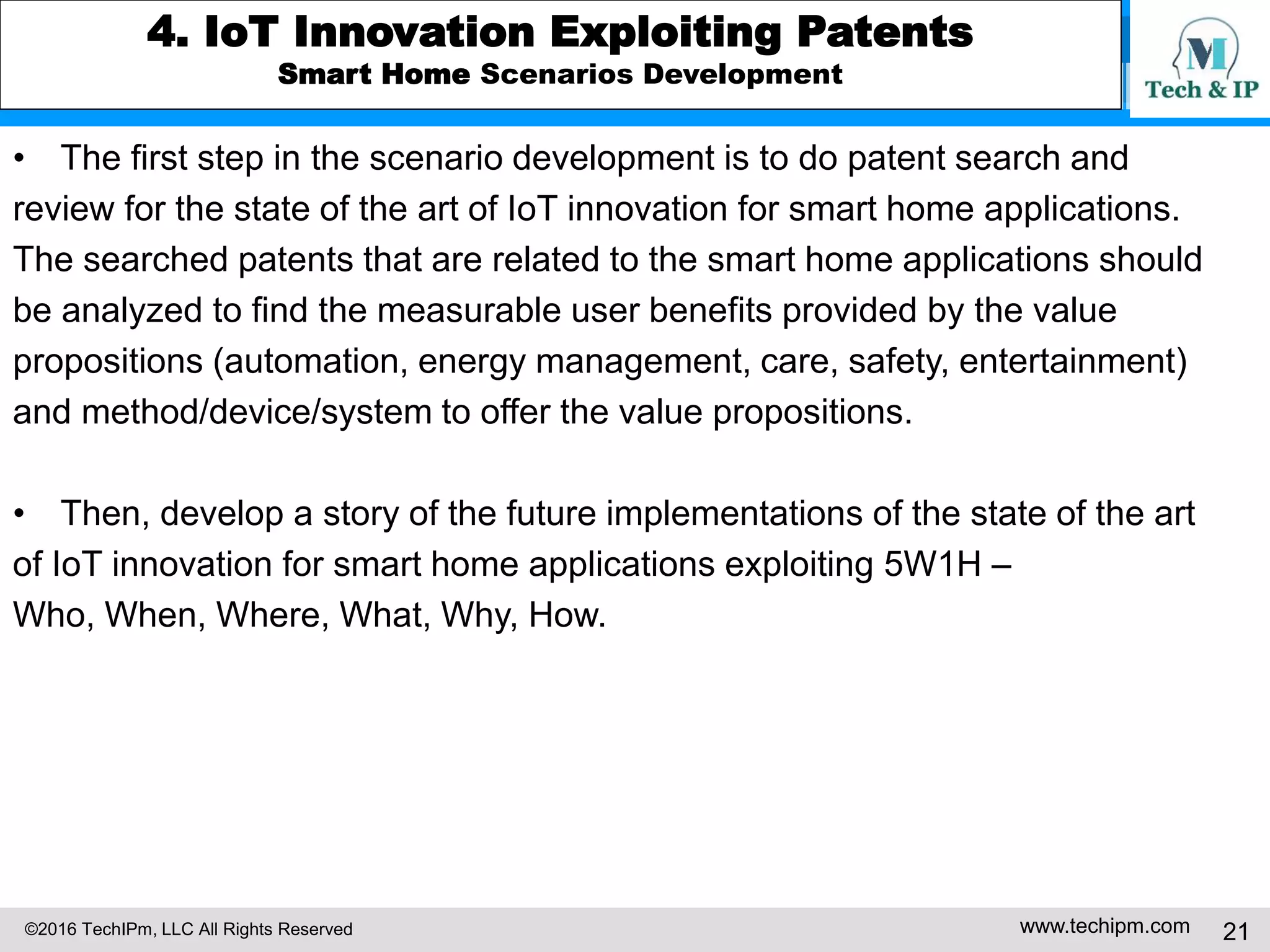 4. IoT Innovation Exploiting Patents
Smart Home Scenarios Development

M
Tech & IP

• The first step in the scenario development is to do patent search and review for the state of the art of IoT innovation for smart home applications. The searched patents that are related to the smart home applications should be analyzed to find the measurable user benefits provided by the value propositions (automation, energy management, care, safety, entertainment) and method/device/system to offer the value propositions.

• Then, develop a story of the future implementations of the state of the art of IoT innovation for smart home applications exploiting 5W1H – Who, When, Where, What, Why, How.

©2016 TechIPm, LLC All Rights Reserved
www.techipm.com
21